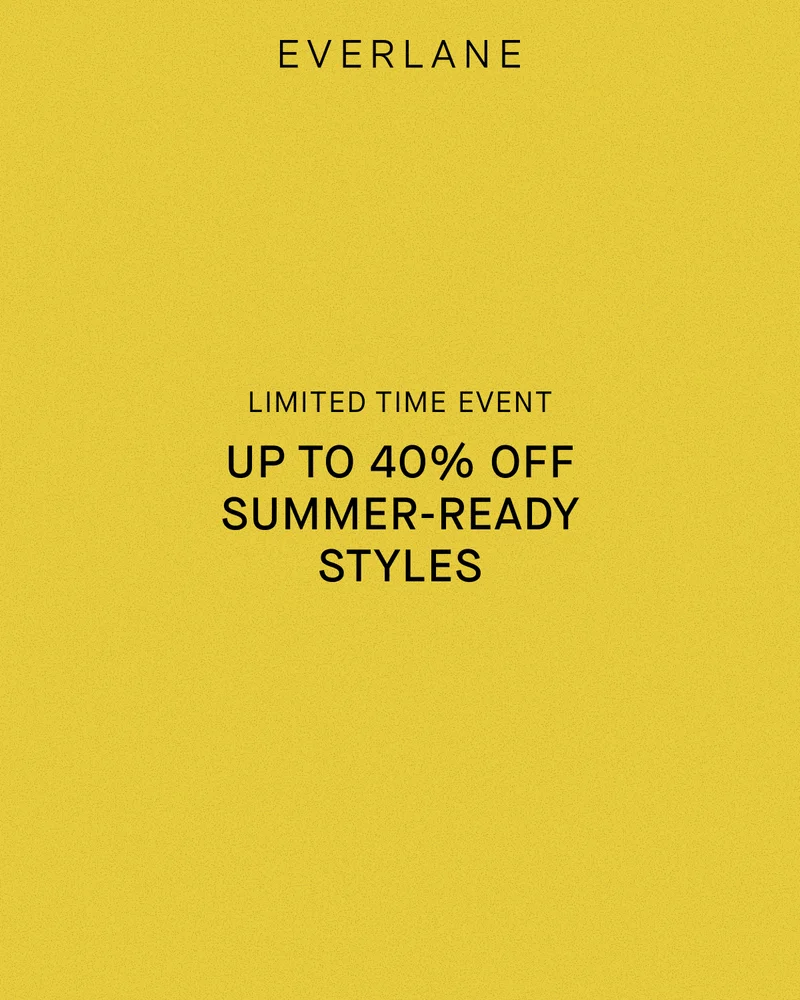 EVERLANE

LIMITED TIME EVENT

UP TO 40% OFF SUMMER-READY STYLES